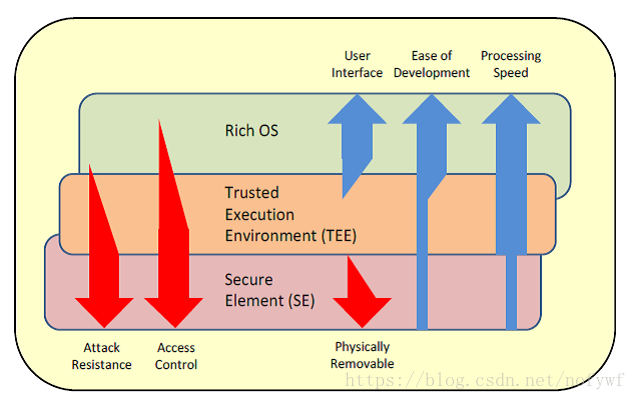 User Interface

Ease of Development

Processing Speed

Rich OS

Trusted Execution Environment (TEE)

Secure Element (SE)

Attack Resistance

Access Control

Physically Removable

https://blog.csdn.net/nofywf